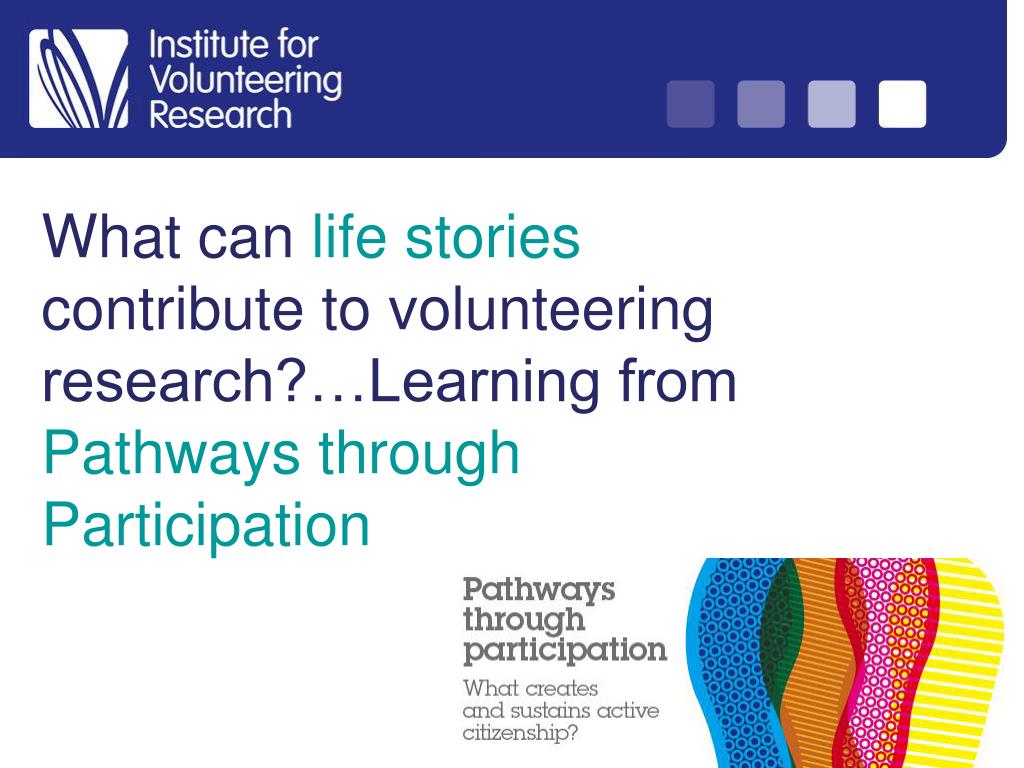 Institute for Volunteering Research

What can life stories contribute to volunteering research?…Learning from Pathways through Participation

Pathways through participation

What creates and sustains active citizenship?